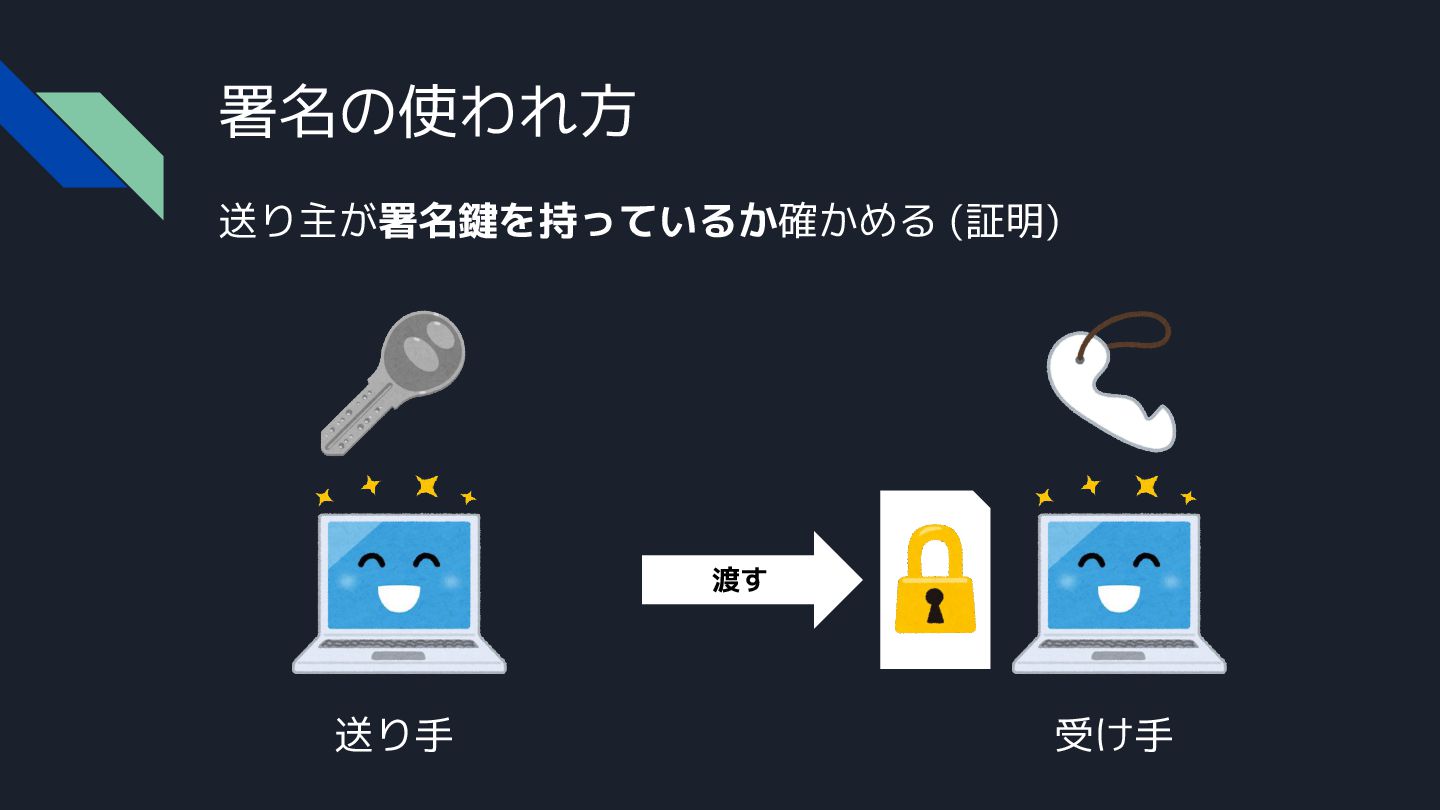 署名の使われ方

送り主が署名鍵を持っているか確かめる (証明)

渡す

送り手

受け手